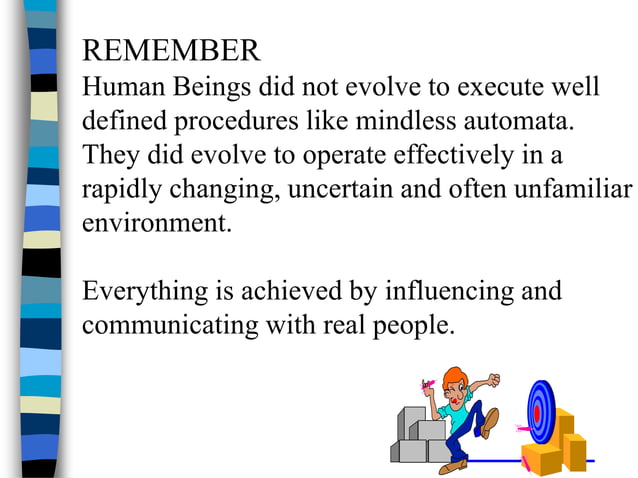 REMEMBER
Human Beings did not evolve to execute well defined procedures like mindless automata. They did evolve to operate effectively in a rapidly changing, uncertain and often unfamiliar environment.

Everything is achieved by influencing and communicating with real people.